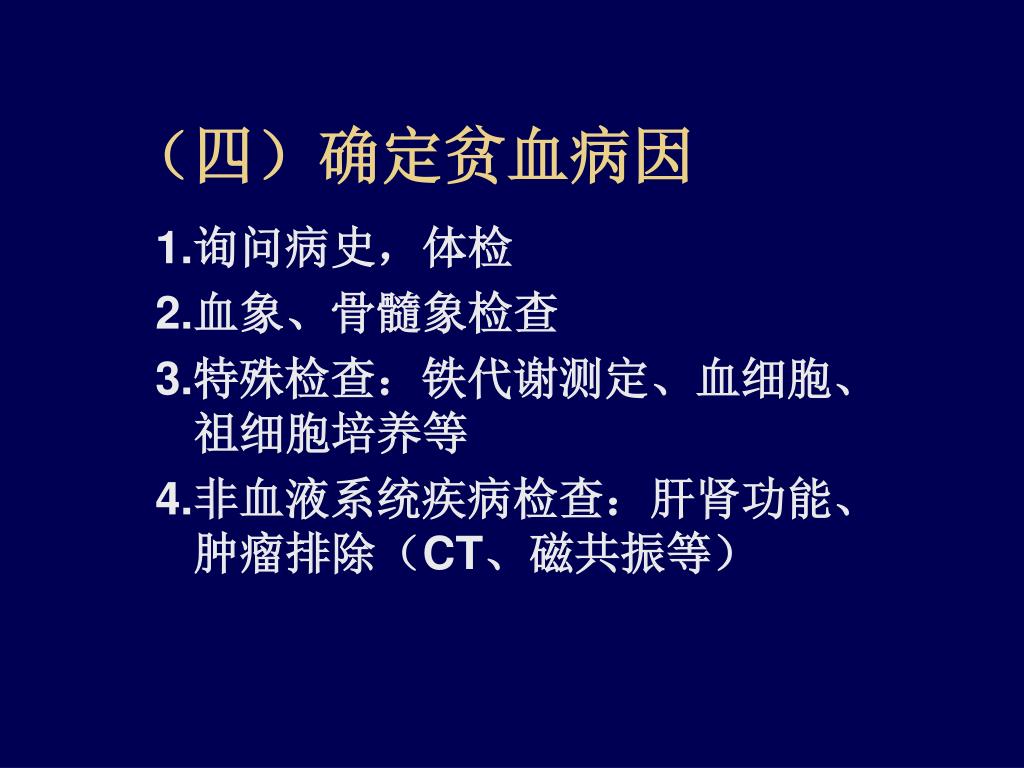 （四）确定贫血病因

1.询问病史，体检

2.血象、骨髓象检查

3.特殊检查：铁代谢测定、血细胞、祖细胞培养等

4.非血液系统疾病检查：肝肾功能、肿瘤排除（CT、磁共振等）